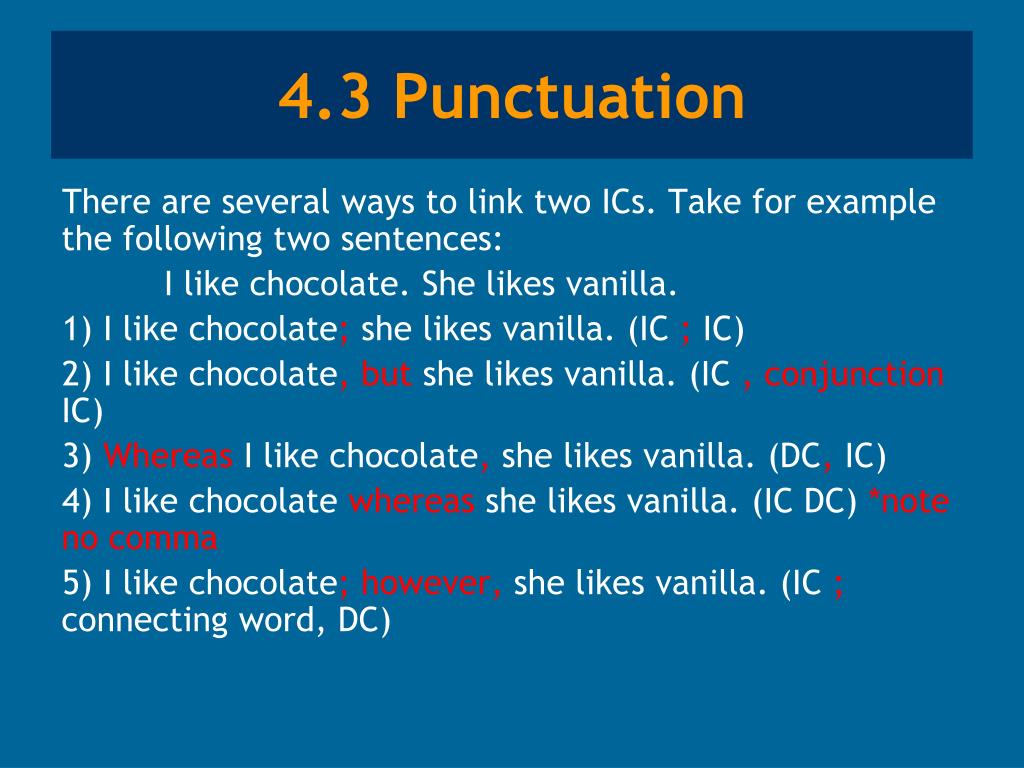 4.3 Punctuation

There are several ways to link two ICs. Take for example the following two sentences:

I like chocolate. She likes vanilla.

1) I like chocolate; she likes vanilla. (IC ; IC)

2) I like chocolate, but she likes vanilla. (IC , conjunction IC)

3) Whereas I like chocolate, she likes vanilla. (DC, IC)

4) I like chocolate whereas she likes vanilla. (IC DC) *note no comma

5) I like chocolate; however, she likes vanilla. (IC ; connecting word, DC)